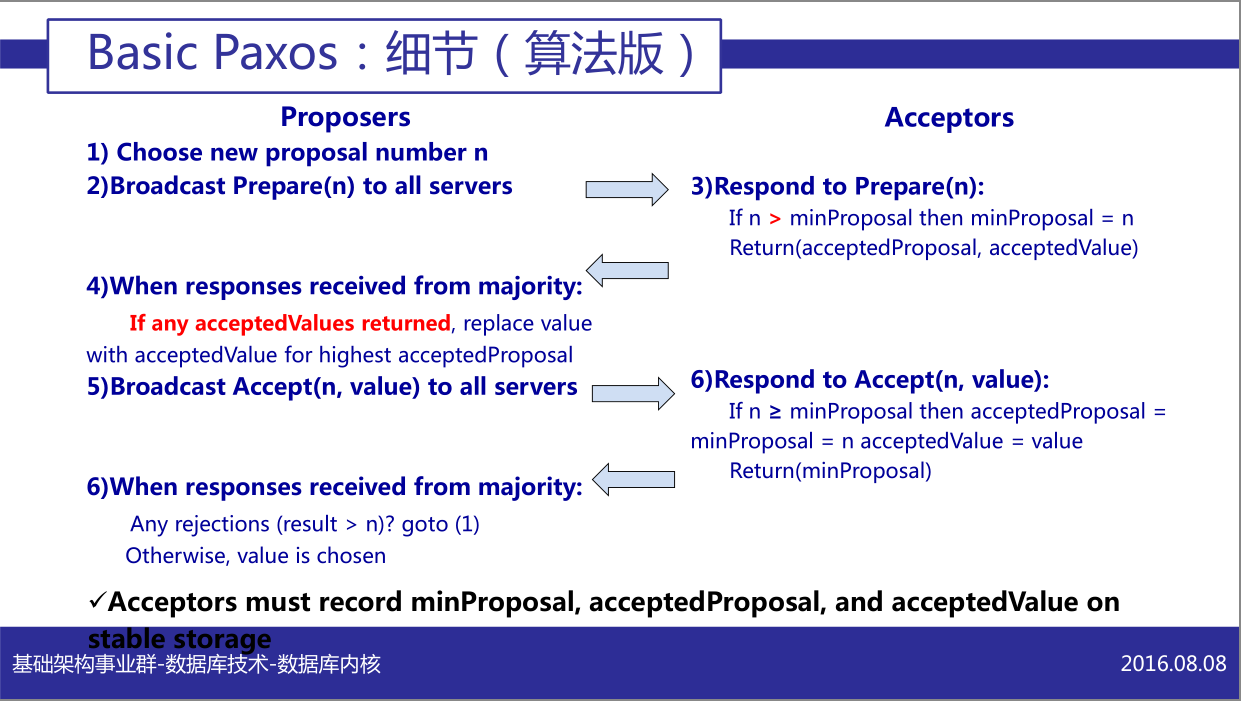 Basic Paxos：细节（算法版）

Proposers

1) Choose new proposal number n
2)Broadcast Prepare(n) to all servers

4)When responses received from majority:
If any acceptedValues returned, replace value with acceptedValue for highest acceptedProposal
5)Broadcast Accept(n, value) to all servers

6)When responses received from majority:
Any rejections (result > n)? goto (1)
Otherwise, value is chosen

Acceptors

3)Respond to Prepare(n):
If n > minProposal then minProposal = n
Return(acceptedProposal, acceptedValue)

6)Respond to Accept(n, value):
If n ≥ minProposal then acceptedProposal = minProposal = n acceptedValue = value
Return(minProposal)

✓Acceptors must record minProposal, acceptedProposal, and acceptedValue on stable storage

基础架构事业群-数据库技术-数据库内核

2016.08.08